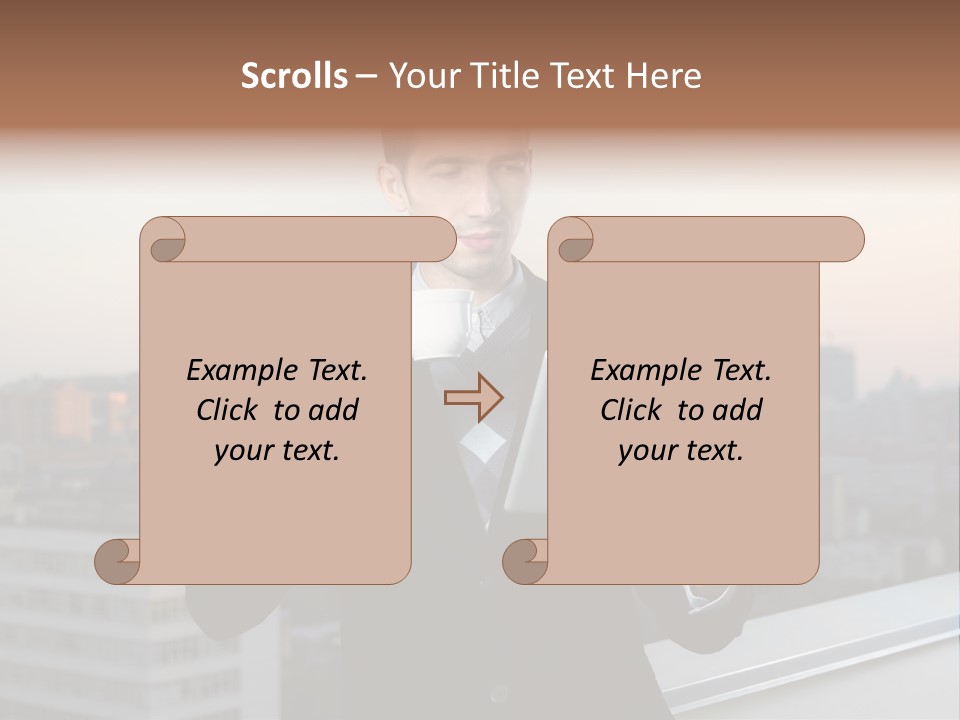 Scrolls – Your Title Text Here

Example Text. Click to add your text.

Example Text. Click to add your text.